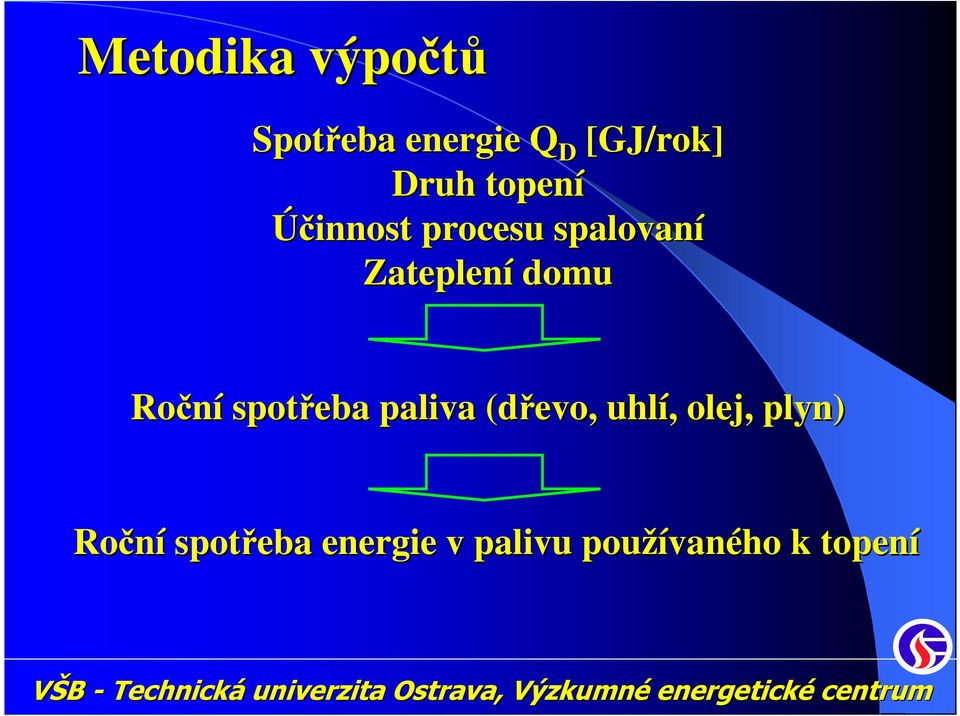 Metodika výpočtů

Spotřeba energie $Q_D$ [GJ/rok]
Druh topení
Účinnost procesu spalovaní
Zateplení domu

Roční spotřeba paliva (dřevo, uhlí, olej, plyn)

Roční spotřeba energie v palivu používaného k topení

VŠB - Technická univerzita Ostrava, Výzkumné energetické centrum